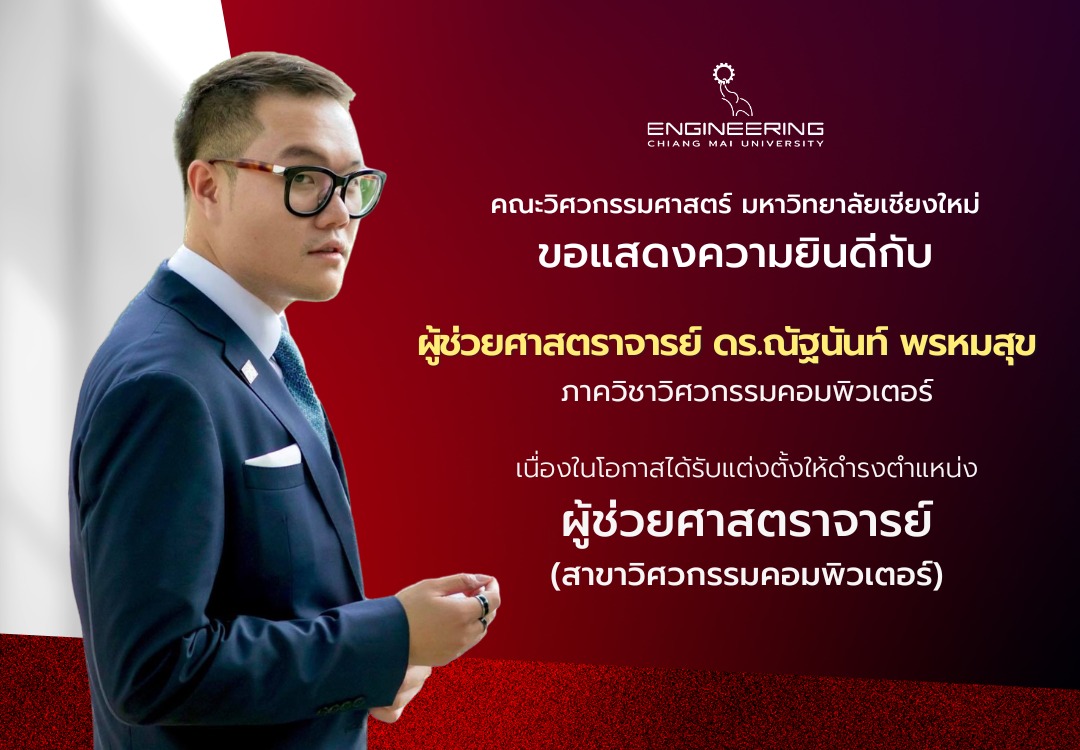 ENGINEERING
CHIANG MAI UNIVERSITY

คณะวิศวกรรมศาสตร์ มหาวิทยาลัยเชียงใหม่
ขอแสดงความยินดีกับ

ผู้ช่วยศาสตราจารย์ ดร.ณัฐนันท์ พรหมสุข
ภาควิชาวิศวกรรมคอมพิวเตอร์

เนื่องในโอกาสได้รับแต่งตั้งให้ดำรงตำแหน่ง
ผู้ช่วยศาสตราจารย์
(สาขาวิศวกรรมคอมพิวเตอร์)